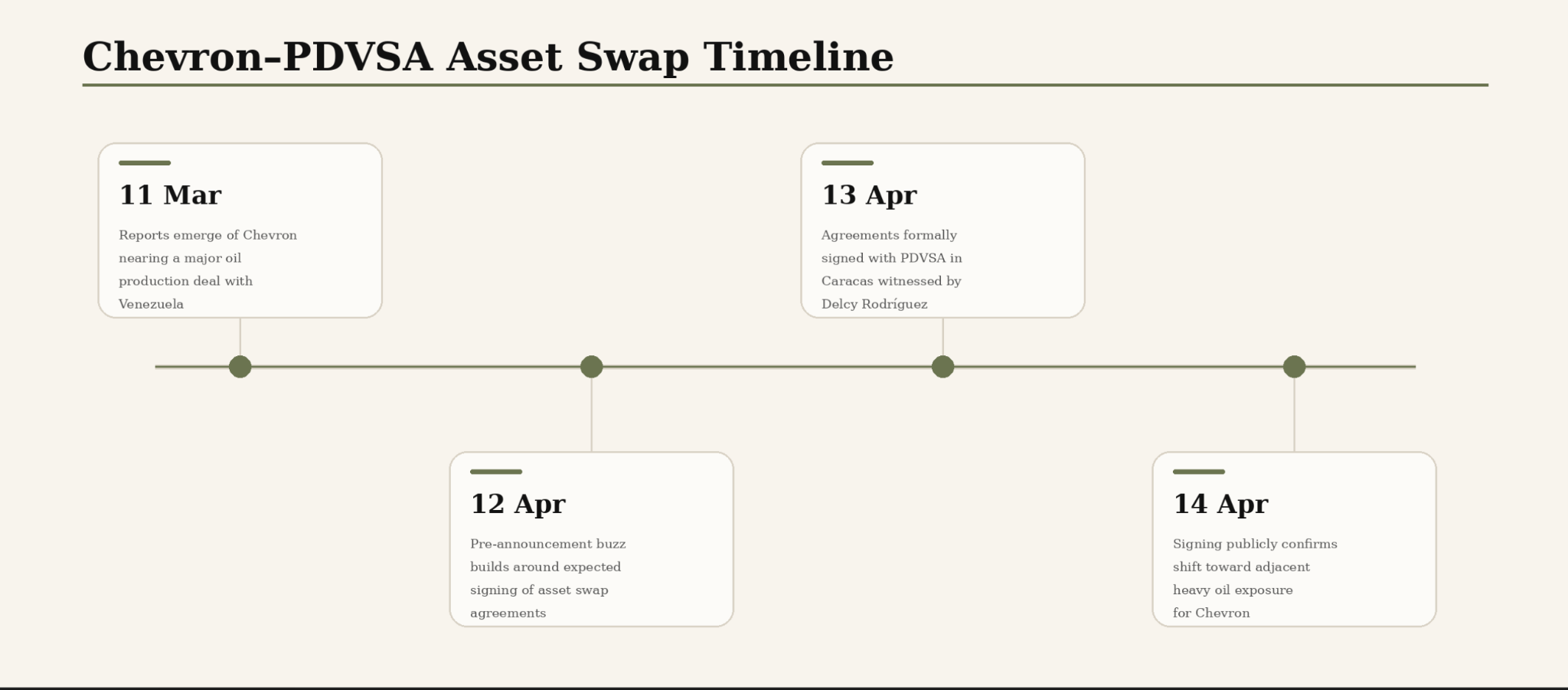 Chevron–PDVSA Asset Swap Timeline

11 Mar

Reports emerge of Chevron nearing a major oil production deal with Venezuela

12 Apr

Pre-announcement buzz builds around expected signing of asset swap agreements

13 Apr

Agreements formally signed with PDVSA in Caracas witnessed by Delcy Rodríguez

14 Apr

Signing publicly confirms shift toward adjacent heavy oil exposure for Chevron